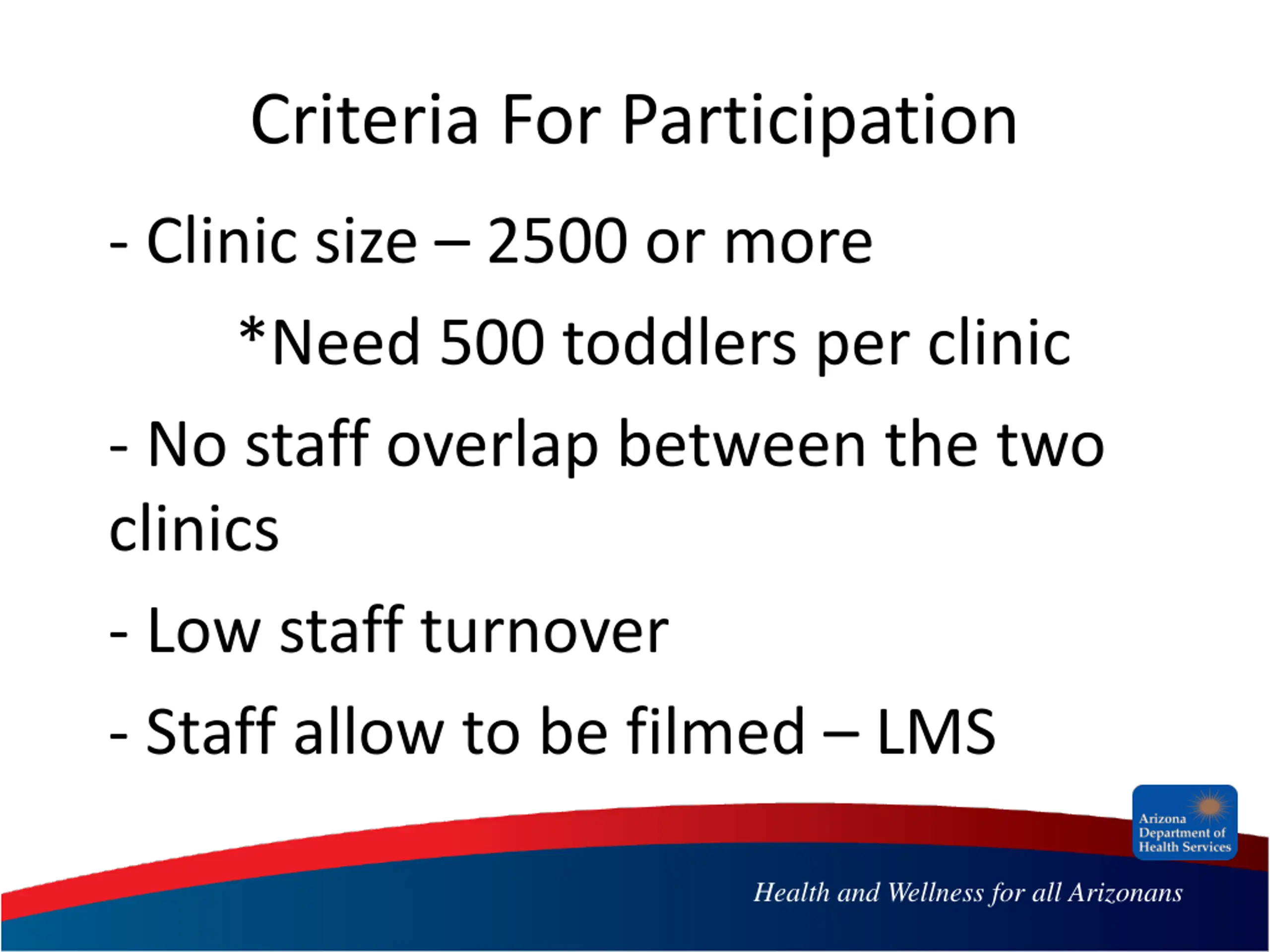 Criteria For Participation

- Clinic size – 2500 or more

*Need 500 toddlers per clinic

- No staff overlap between the two clinics

- Low staff turnover

- Staff allow to be filmed – LMS

Arizona Department of Health Services

Health and Wellness for all Arizonans